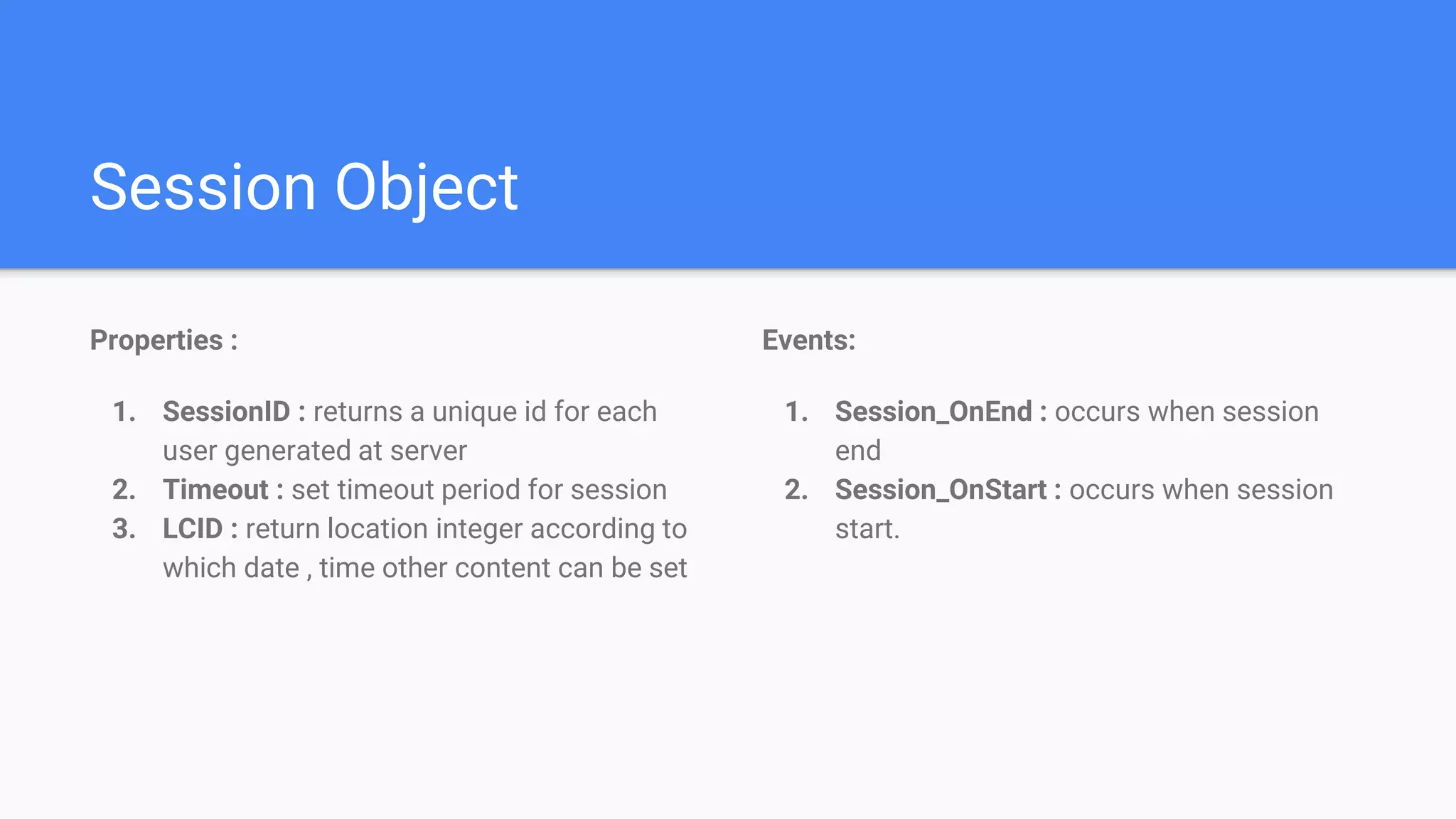 Session Object

Properties :

1. SessionID : returns a unique id for each user generated at server
2. Timeout : set timeout period for session
3. LCID : return location integer according to which date , time other content can be set

Events:

1. Session_OnEnd : occurs when session end
2. Session_OnStart : occurs when session start.